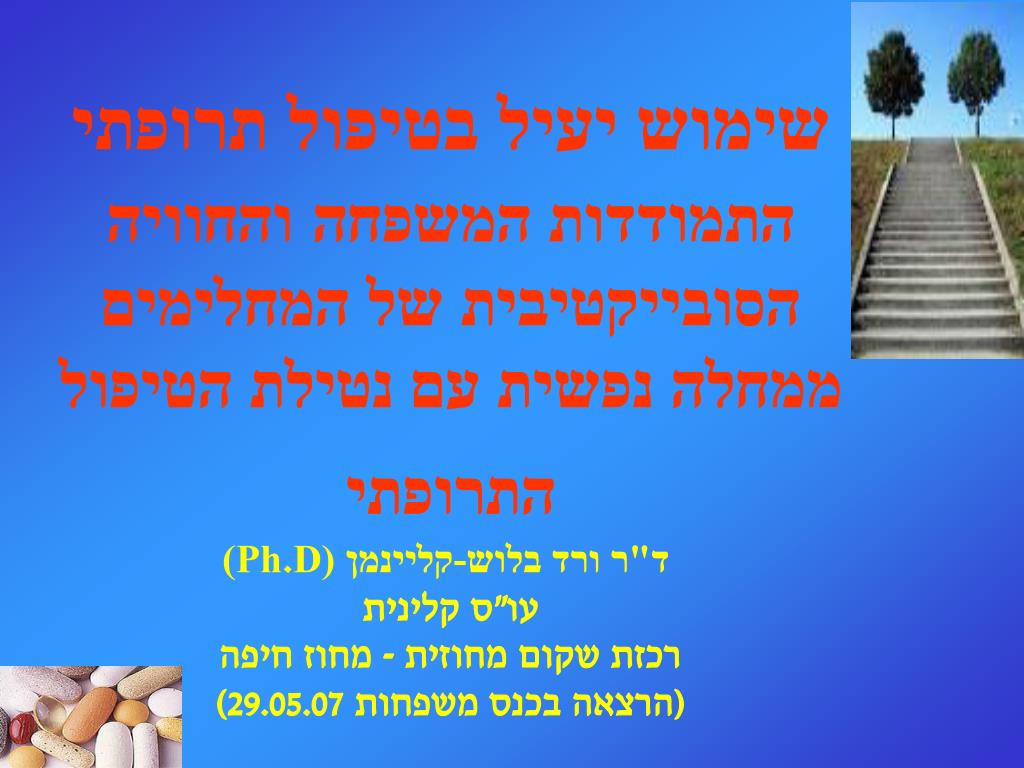 שימוש יעיל בטיפול תרופתי
התמודדות המשפחה והחוויה הסובייקטיבית של המחלימים ממחלה נפשית עם נטילת הטיפול התרופתי

ד"ר ורד בלוש-קליינמן (Ph.D)
עו"ס קלינית
רכזת שקום מחוזית - מחוז חיפה
(הרצאה בכנס משפחות 29.05.07)